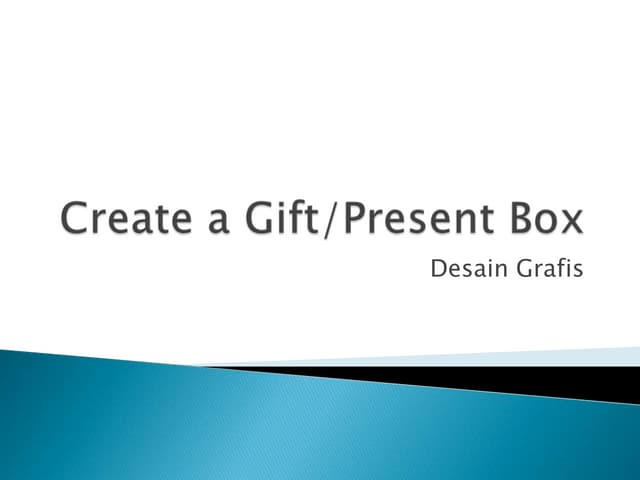 Create a Gift/Present Box

Desain Grafis